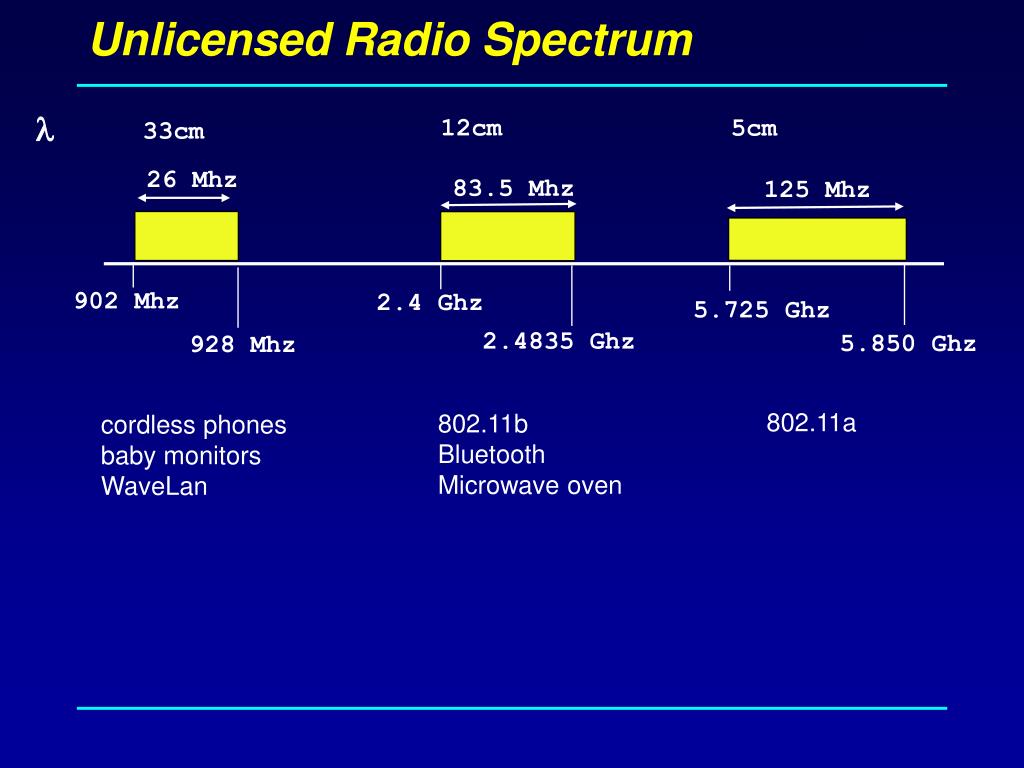 Unlicensed Radio Spectrum

$\lambda$

33cm

12cm

5cm

26 Mhz

83.5 Mhz

125 Mhz

902 Mhz

928 Mhz

2.4 Ghz

2.4835 Ghz

5.725 Ghz

5.850 Ghz

cordless phones
baby monitors
WaveLan

802.11b
Bluetooth
Microwave oven

802.11a